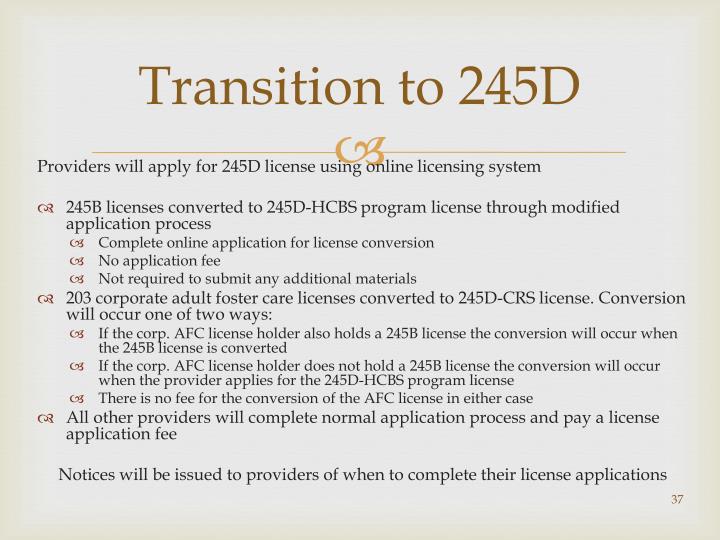 Transition to 245D

Providers will apply for 245D license using online licensing system

245B licenses converted to 245D-HCBS program license through modified application process

Complete online application for license conversion

No application fee

Not required to submit any additional materials

203 corporate adult foster care licenses converted to 245D-CRS license. Conversion will occur one of two ways:

If the corp. AFC license holder also holds a 245B license the conversion will occur when the 245B license is converted

If the corp. AFC license holder does not hold a 245B license the conversion will occur when the provider applies for the 245D-HCBS program license

There is no fee for the conversion of the AFC license in either case

All other providers will complete normal application process and pay a license application fee

Notices will be issued to providers of when to complete their license applications

37